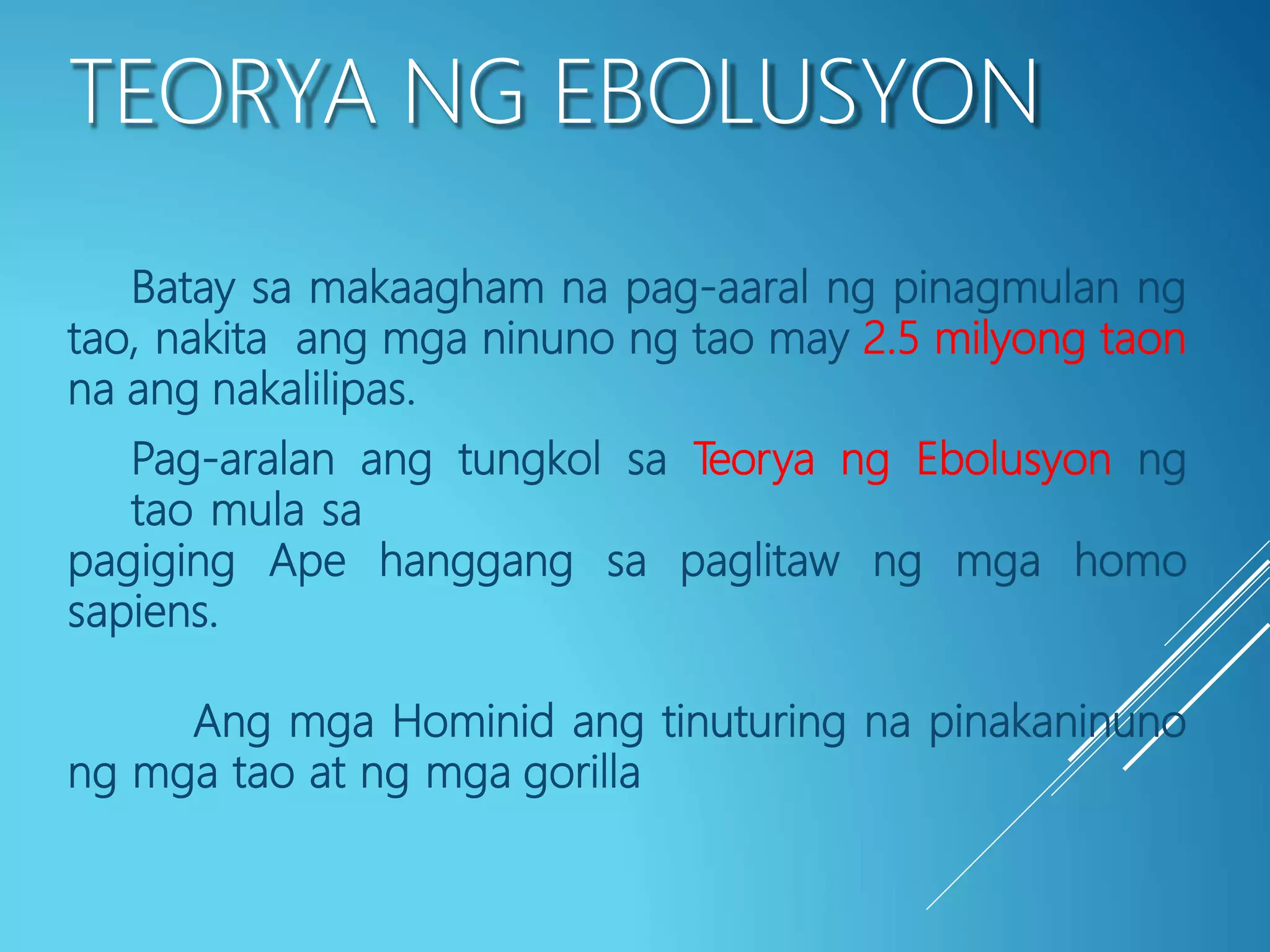 TEORYA NG EBOLUSYON

Batay sa makaagham na pag-aaral ng pinagmulan ng tao, nakita ang mga ninuno ng tao may 2.5 milyong taon na ang nakalilipas.

Pag-aralan ang tungkol sa Teorya ng Ebolusyon ng tao mula sa pagiging Ape hanggang sa paglitaw ng mga homo sapiens.

Ang mga Hominid ang tinuturing na pinakaninuno ng mga tao at ng mga gorilla